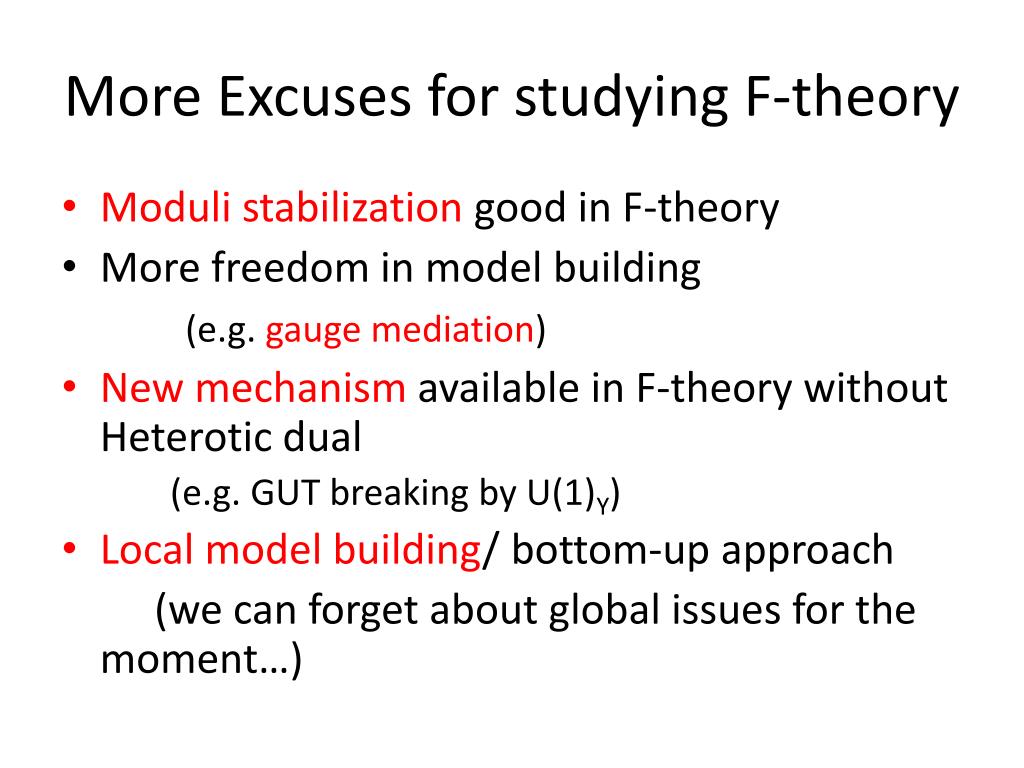 More Excuses for studying F-theory

• Moduli stabilization good in F-theory
• More freedom in model building
(e.g. gauge mediation)
• New mechanism available in F-theory without Heterotic dual
(e.g. GUT breaking by $U(1)_Y$)
• Local model building/ bottom-up approach
(we can forget about global issues for the moment…)